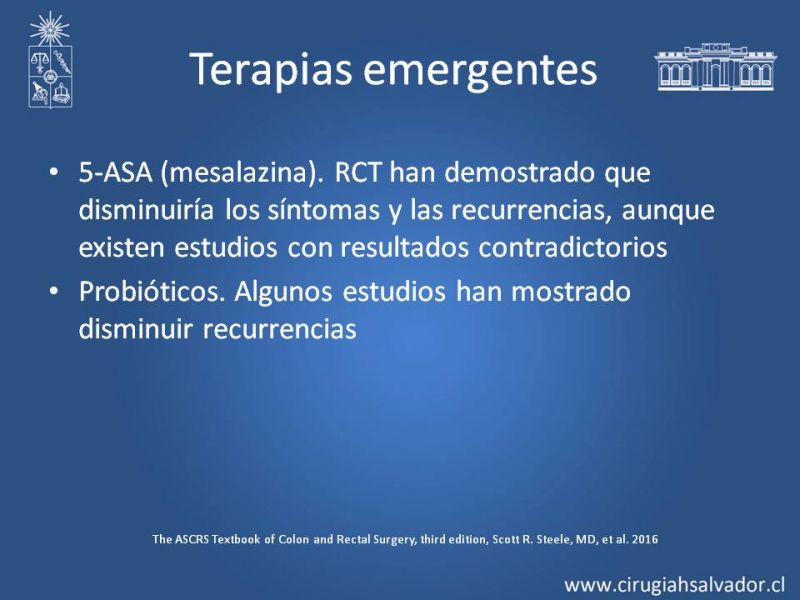 Terapias emergentes

• 5-ASA (mesalazina). RCT han demostrado que disminuiría los síntomas y las recurrencias, aunque existen estudios con resultados contradictorios
• Probióticos. Algunos estudios han mostrado disminuir recurrencias

The ASCRS Textbook of Colon and Rectal Surgery, third edition, Scott R. Steele, MD, et al. 2016

www.cirugiahsalvador.cl